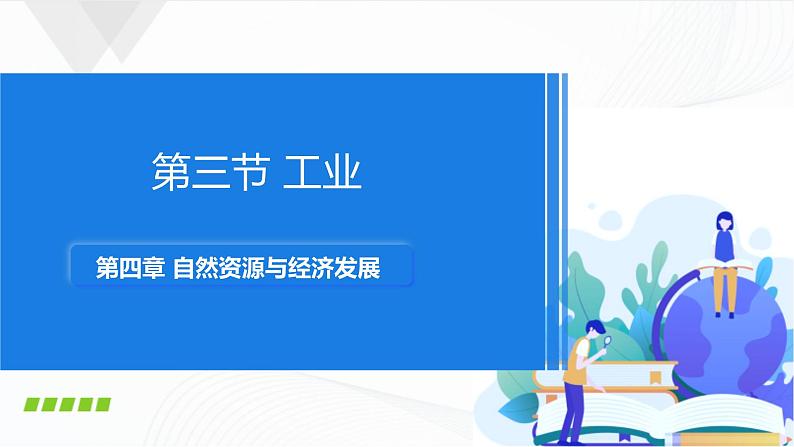 第三节 工业

第四章 自然资源与经济发展